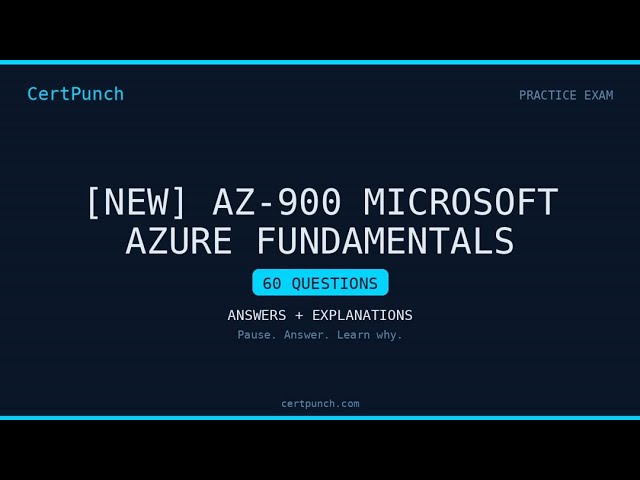 CertPunch

PRACTICE EXAM

[NEW] AZ-900 MICROSOFT AZURE FUNDAMENTALS

60 QUESTIONS

ANSWERS + EXPLANATIONS

Pause. Answer. Learn why.

certpunch.com